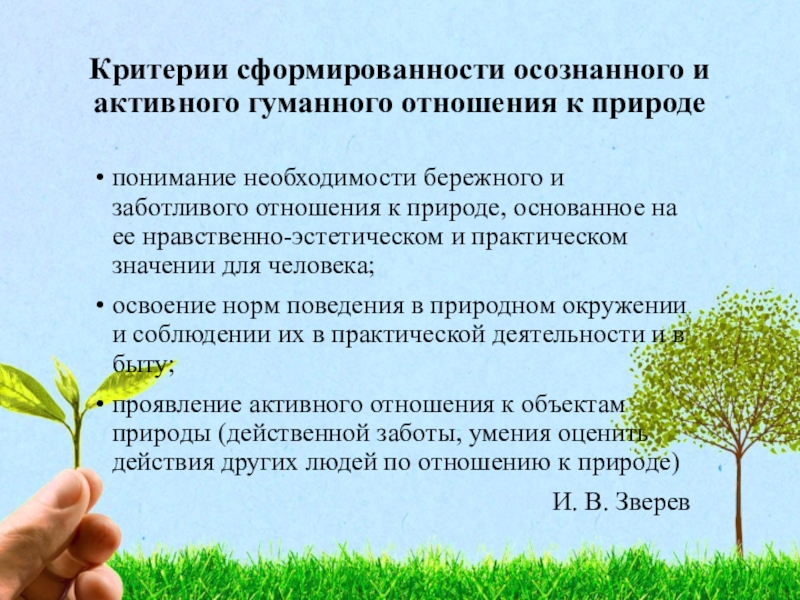 Критерии сформированности осознанного и активного гуманного отношения к природе

• понимание необходимости бережного и заботливого отношения к природе, основанное на ее нравственно-эстетическом и практическом значении для человека;

• освоение норм поведения в природном окружении и соблюдении их в практической деятельности и в быту;

• проявление активного отношения к объектам природы (действенной заботы, умения оценить действия других людей по отношению к природе)

И. В. Зверев